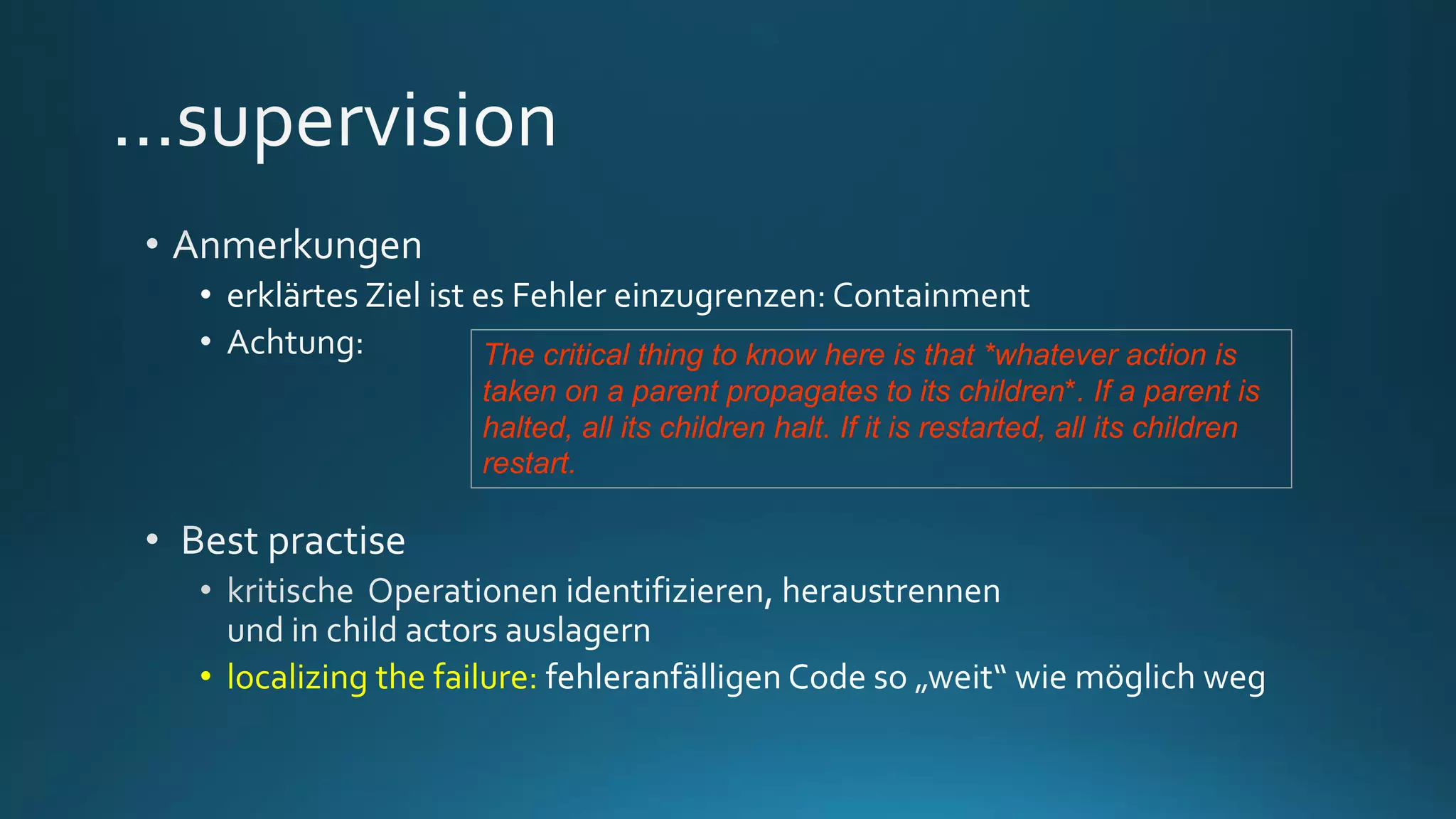 …supervision

• Anmerkungen
 • erklärtes Ziel ist es Fehler einzugrenzen: Containment
 • Achtung:

The critical thing to know here is that *whatever action is taken on a parent propagates to its children*. If a parent is halted, all its children halt. If it is restarted, all its children restart.

• Best practise
 • kritische Operationen identifizieren, heraustrennen und in child actors auslagern
 • localizing the failure: fehleranfälligen Code so „weit“ wie möglich weg